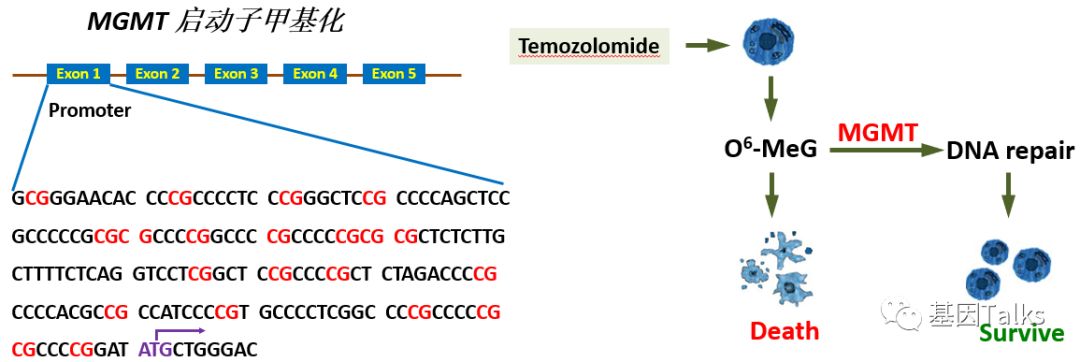 MGMT 启动子甲基化

Exon 1 Exon 2 Exon 3 Exon 4 Exon 5

Promoter

GCGGGAACAC CCCGCCCCTC CCGGGCTCCG CCCCAGCTCC
GCCCCCGCGC GCCCCGGCCC CGCCCCCGCG CGCTCTCTTG
CTTTTCTCAG GTCCTCGGCT CCGCCCCGCT CTAGACCCCG
CCCCACGCCG CCATCCCCGT GCCCCTCGGC CCCGCCCCCG
CGCCCCGGAT ATGCTGGGAC

Temozolomide

$O^6$-MeG

MGMT

DNA repair

Death

Survive

基因Talks